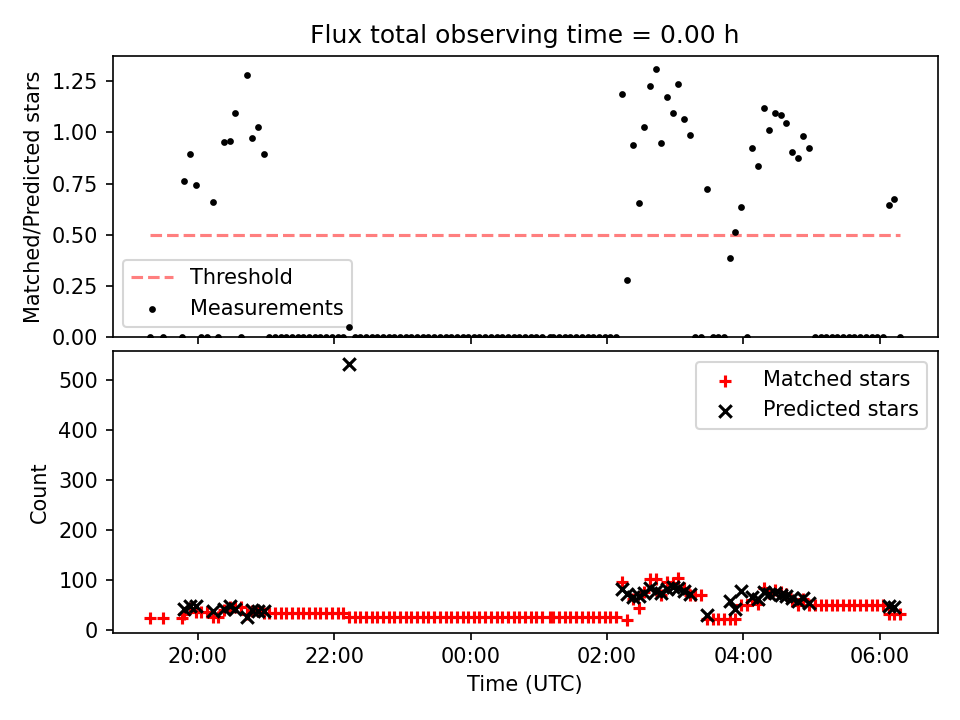 Flux total observing time = 0.00 h

Matched/Predicted stars

1.25
1.00
0.75
0.50
0.25
0.00

Threshold
Measurements

Count

500
400
300
200
100
0

Matched stars
Predicted stars

20:00
22:00
00:00
02:00
04:00
06:00

Time (UTC)